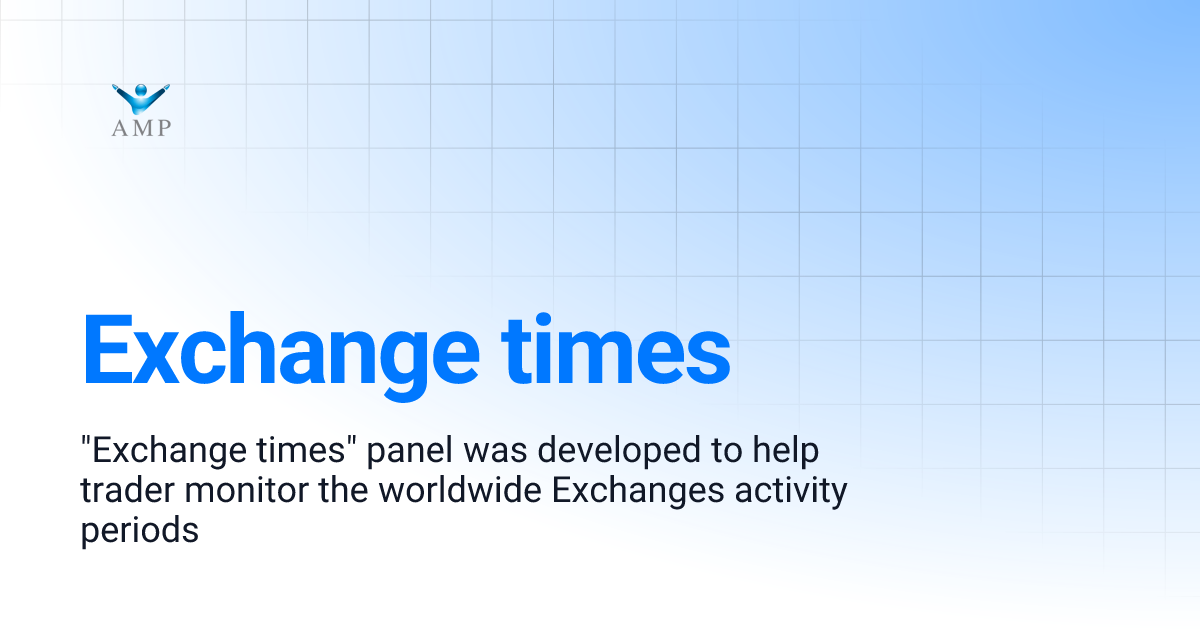 AMP

Exchange times

"Exchange times" panel was developed to help trader monitor the worldwide Exchanges activity periods